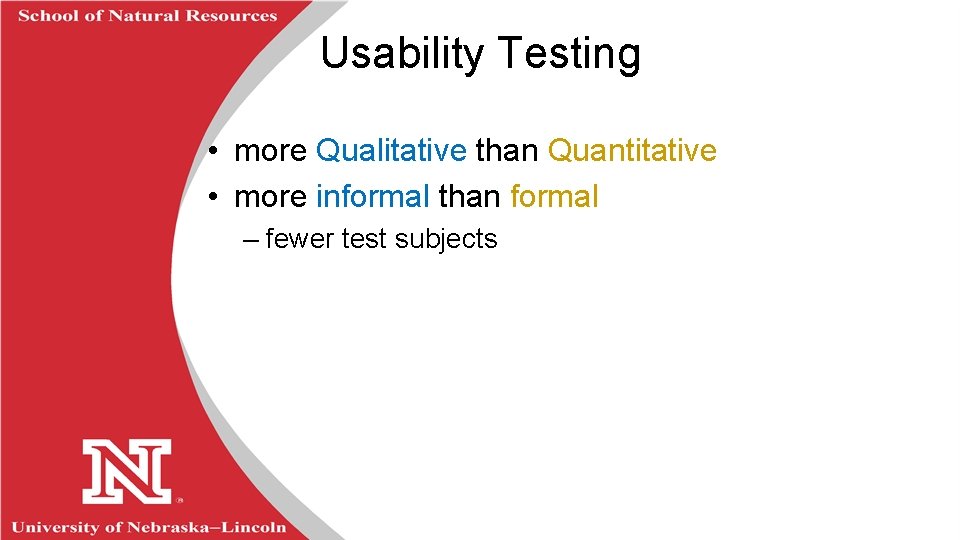 School of Natural Resources

Usability Testing

• more Qualitative than Quantitative
• more informal than formal
– fewer test subjects

N

University of Nebraska–Lincoln